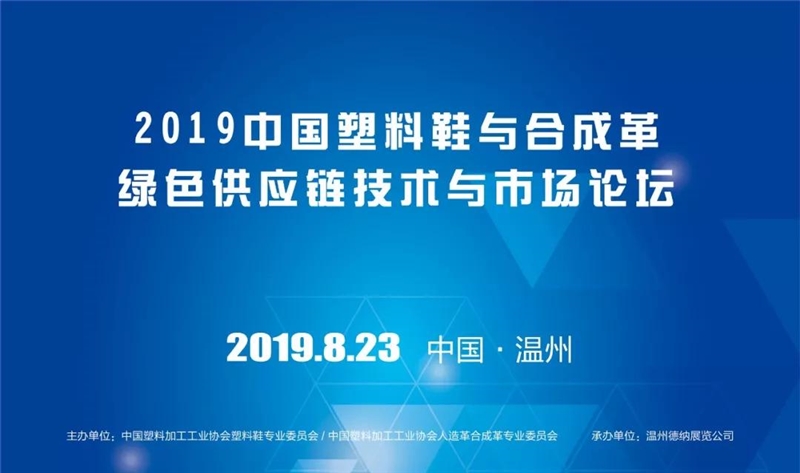 2019中国塑料鞋与合成革
绿色供应链技术与市场论坛

2019.8.23 中国 · 温州

主办单位：中国塑料加工工业协会塑料鞋专业委员会 / 中国塑料加工工业协会人造革合成革专业委员会 承办单位：温州德纳展览公司